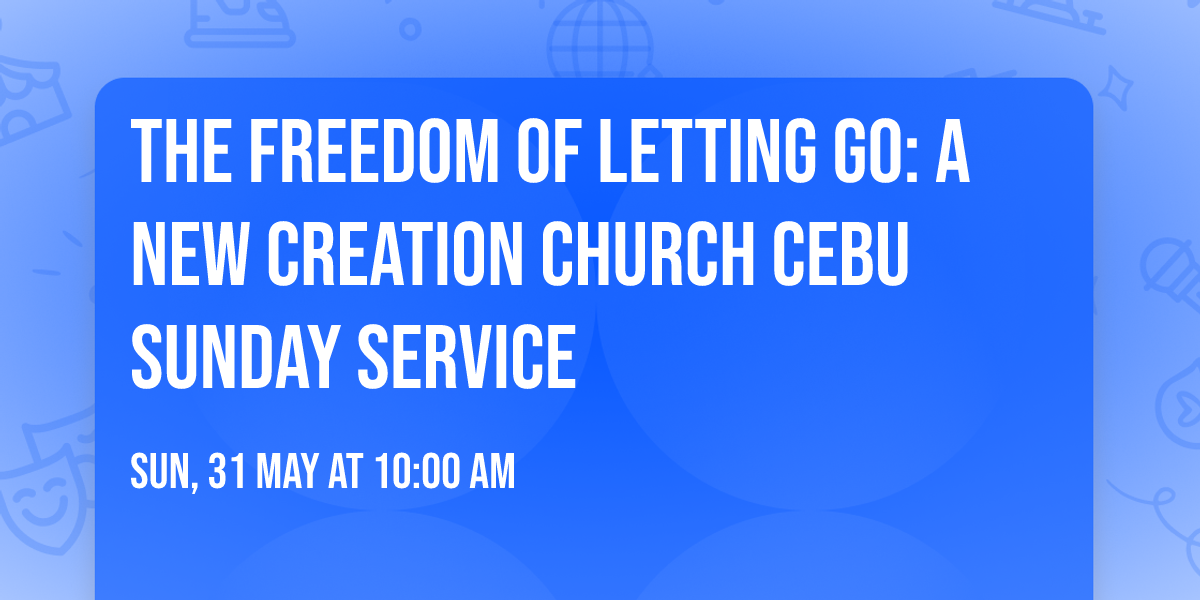 THE FREEDOM OF LETTING GO: A NEW CREATION CHURCH CEBU SUNDAY SERVICE

SUN, 31 MAY AT 10:00 AM